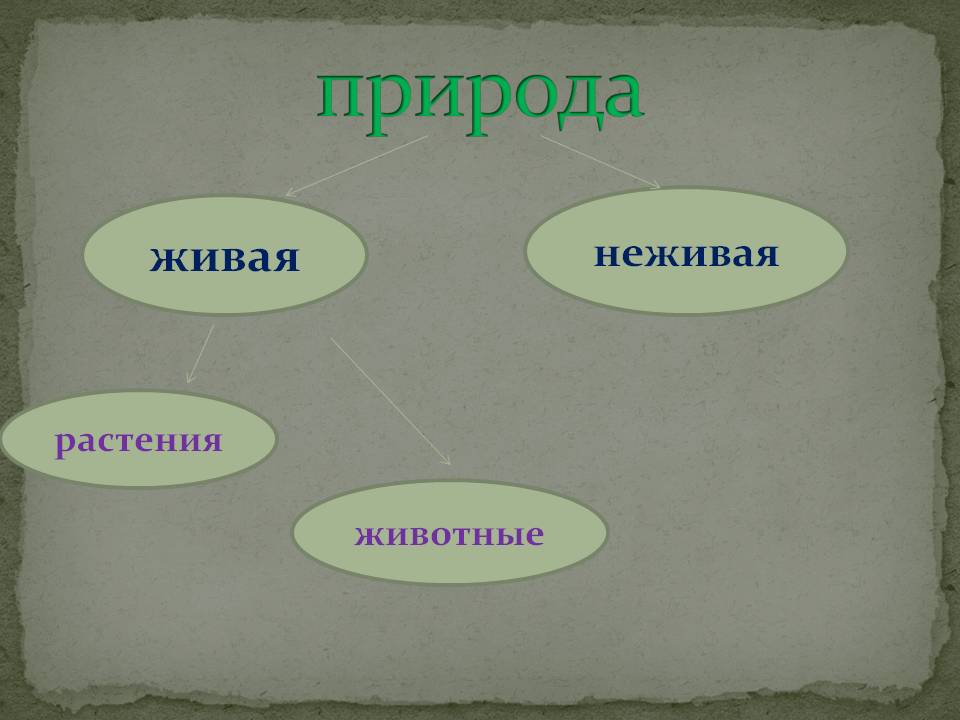 природа

живая

неживая

растения

животные